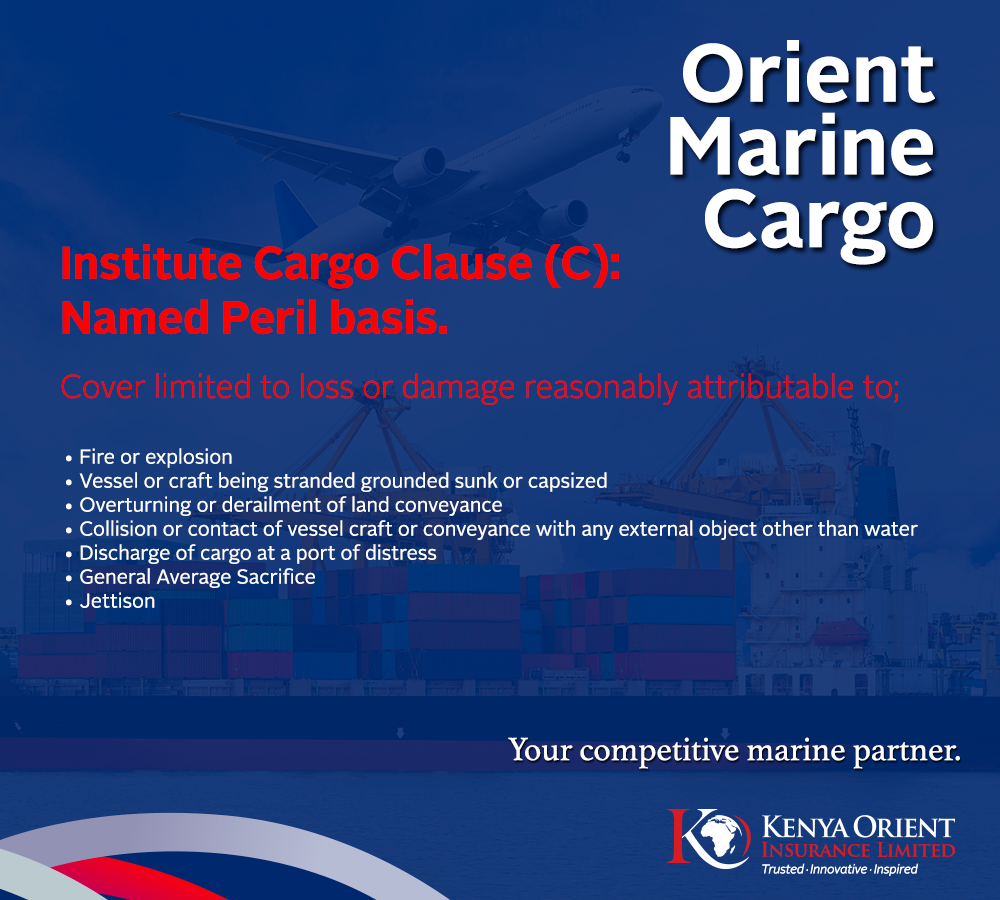 Orient Marine Cargo

Institute Cargo Clause (C): Named Peril basis.

Cover limited to loss or damage reasonably attributable to;

• Fire or explosion
• Vessel or craft being stranded grounded sunk or capsized
• Overturning or derailment of land conveyance
• Collision or contact of vessel craft or conveyance with any external object other than water
• Discharge of cargo at a port of distress
• General Average Sacrifice
• Jettison

Your competitive marine partner.

KENYA ORIENT
INSURANCE LIMITED
Trusted · Innovative · Inspired